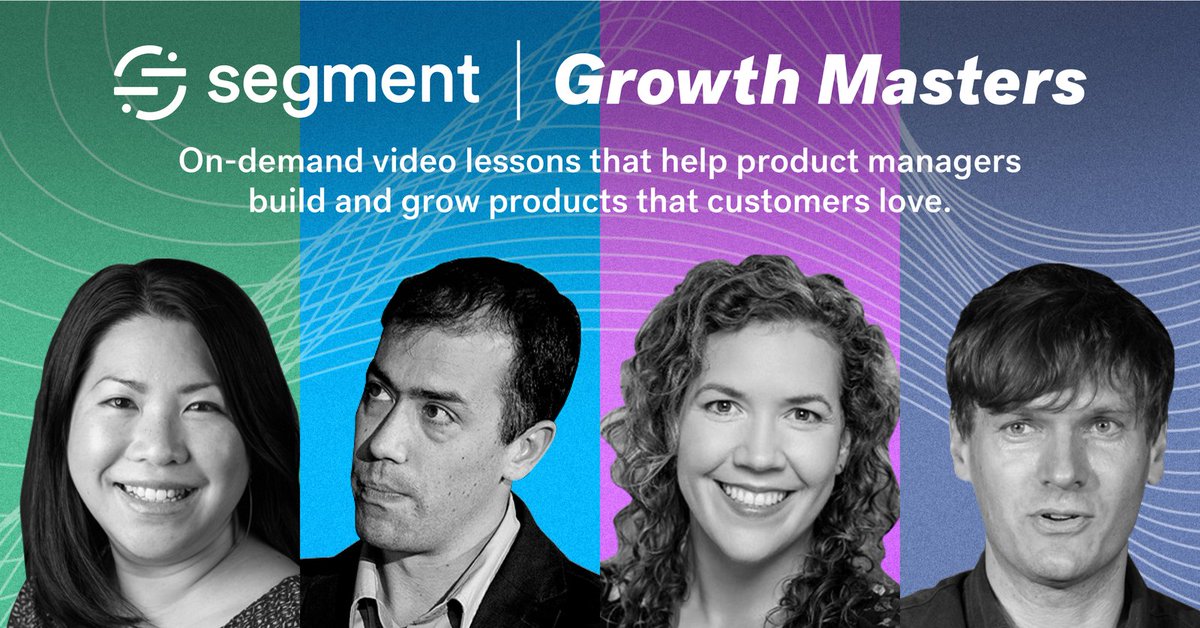 segment | Growth Masters

On-demand video lessons that help product managers build and grow products that customers love.